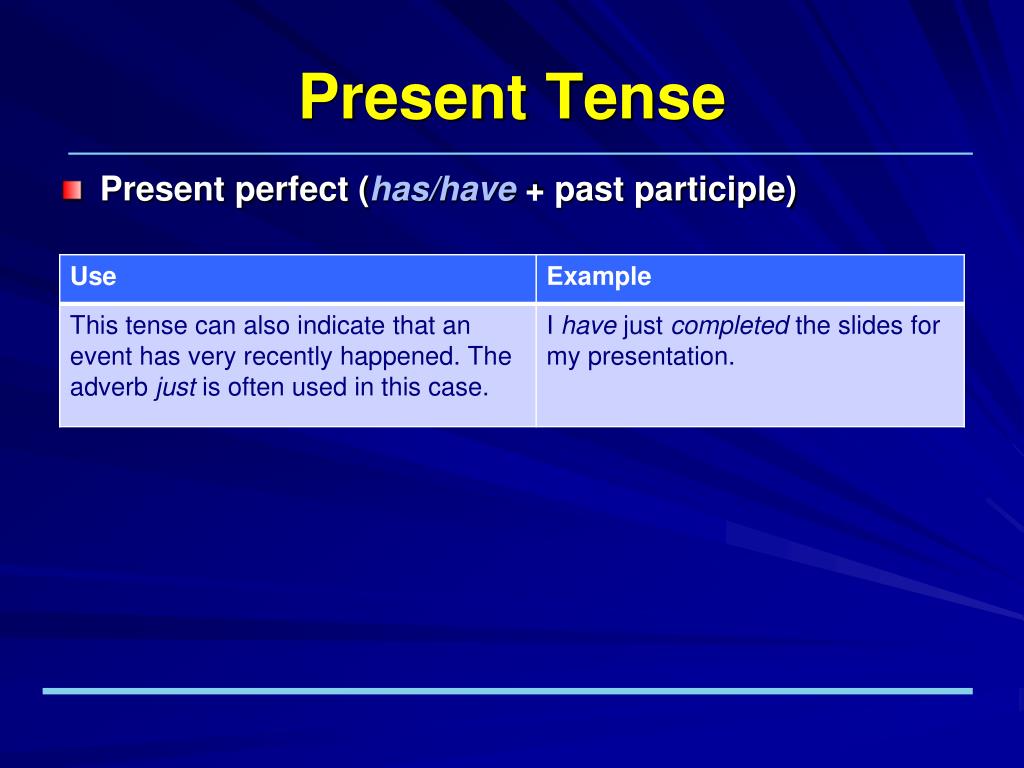 Present Tense

Present perfect (has/have + past participle)

| Use | Example |
|---|---|
| This tense can also indicate that an event has very recently happened. The adverb just is often used in this case. | I have just completed the slides for my presentation. |